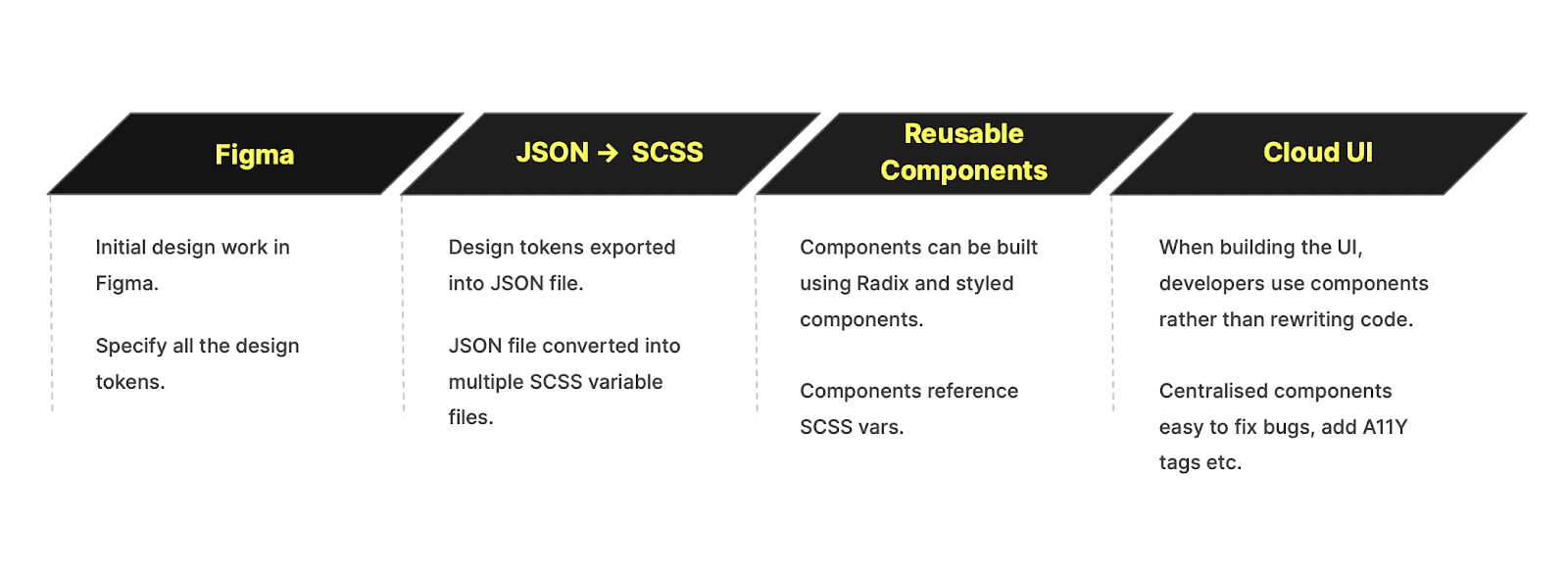 Figma

Initial design work in Figma.

Specify all the design tokens.

JSON → SCSS

Design tokens exported into JSON file.

JSON file converted into multiple SCSS variable files.

Reusable Components

Components can be built using Radix and styled components.

Components reference SCSS vars.

Cloud UI

When building the UI, developers use components rather than rewriting code.

Centralised components easy to fix bugs, add A11Y tags etc.